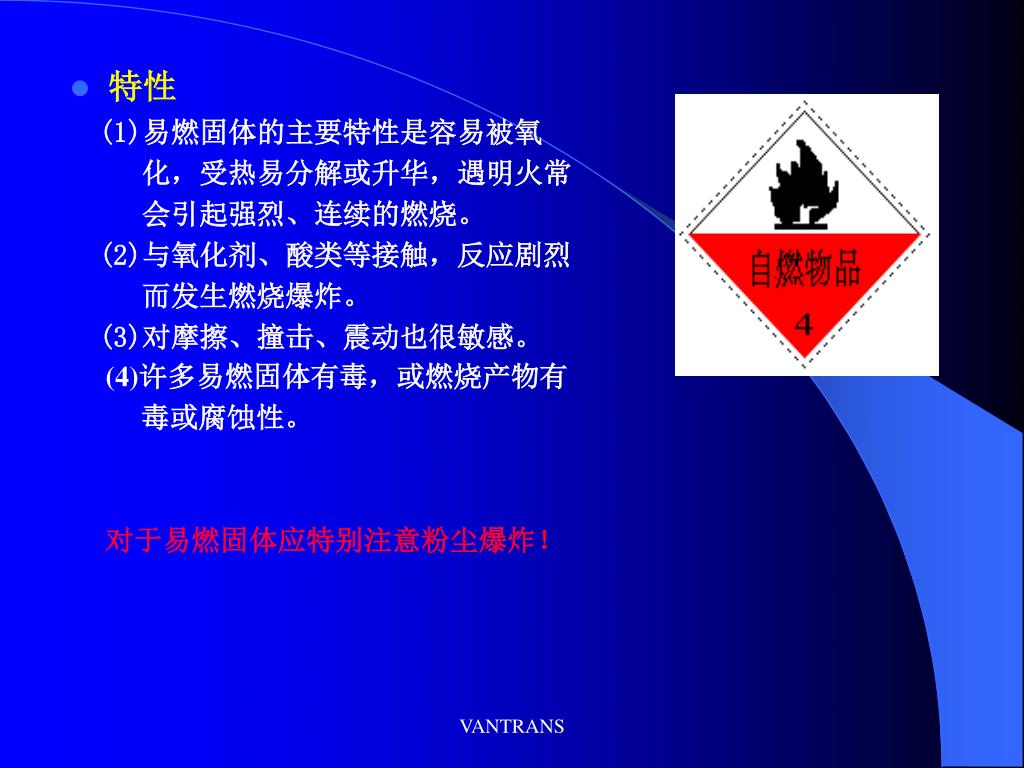 特性

(1)易燃固体的主要特性是容易被氧化，受热易分解或升华，遇明火常会引起强烈、连续的燃烧。

(2)与氧化剂、酸类等接触，反应剧烈而发生燃烧爆炸。

(3)对摩擦、撞击、震动也很敏感。

(4)许多易燃固体有毒，或燃烧产物有毒或腐蚀性。

自燃物品

4

对于易燃固体应特别注意粉尘爆炸！

VANTRANS